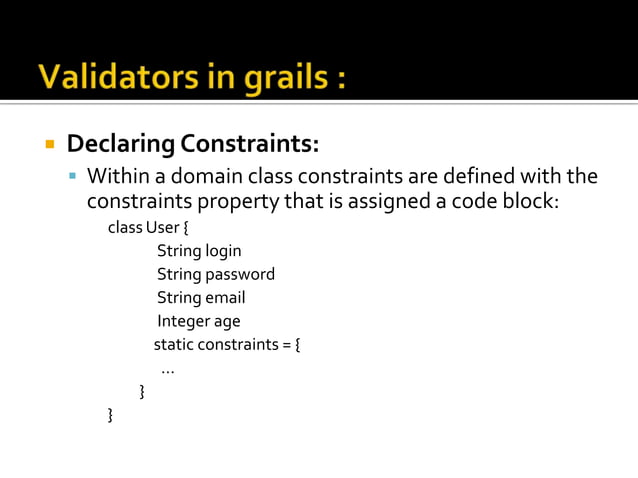 Validators in grails :

Declaring Constraints:

Within a domain class constraints are defined with the constraints property that is assigned a code block:

class User {
String login
String password
String email
Integer age
static constraints = {
...
}
}